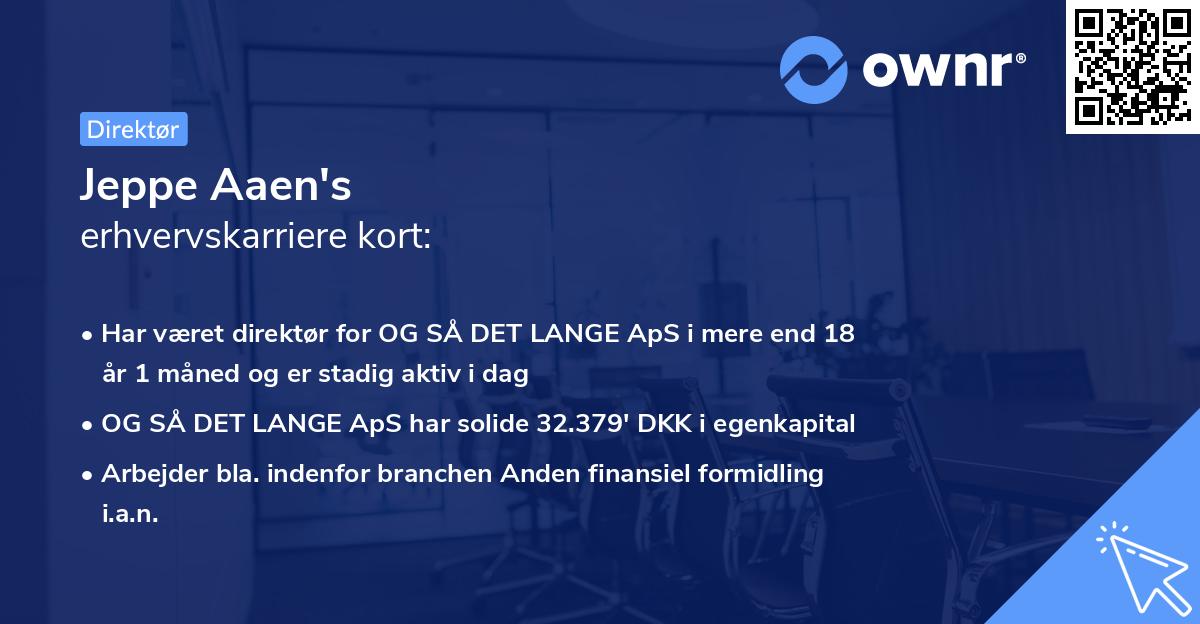 ownr®

Direktør

Jeppe Aaen's
erhvervskarriere kort:

• Har været direktør for OG SÅ DET LANGE ApS i mere end 18 år 1 måned og er stadig aktiv i dag

• OG SÅ DET LANGE ApS har solide 32.379' DKK i egenkapital

• Arbejder bla. indenfor branchen Anden finansiel formidling i.a.n.